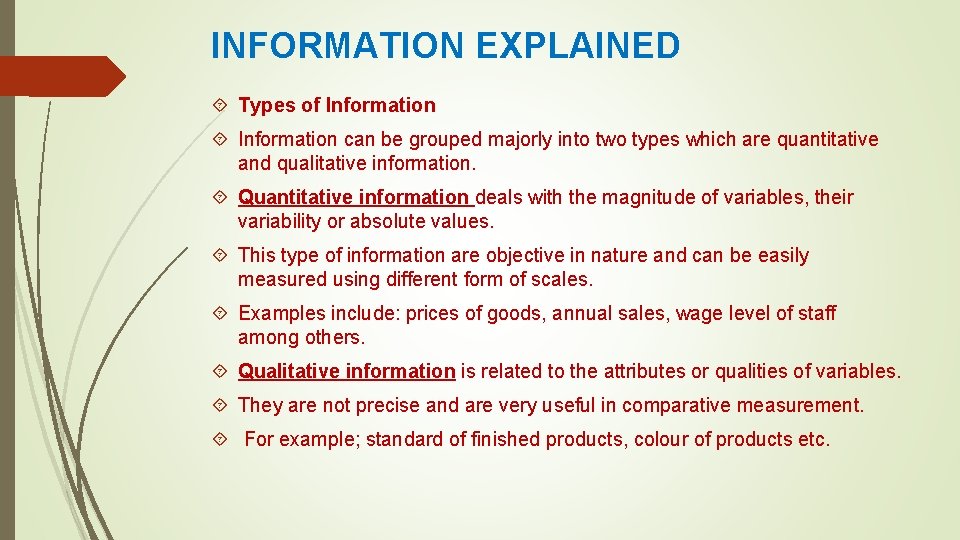 INFORMATION EXPLAINED

Types of Information

Information can be grouped majorly into two types which are quantitative and qualitative information.

Quantitative information deals with the magnitude of variables, their variability or absolute values.

This type of information are objective in nature and can be easily measured using different form of scales.

Examples include: prices of goods, annual sales, wage level of staff among others.

Qualitative information is related to the attributes or qualities of variables.

They are not precise and are very useful in comparative measurement.

For example; standard of finished products, colour of products etc.